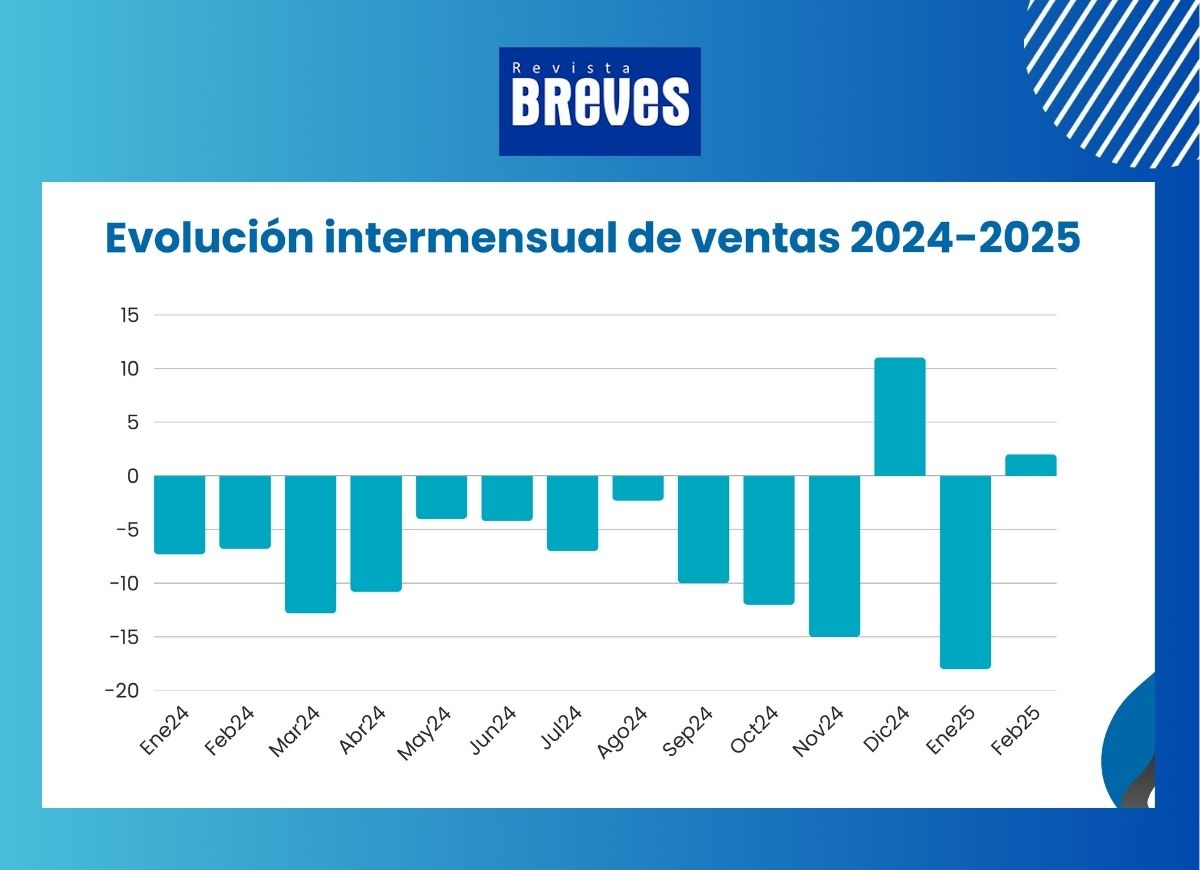 Revista
BREVES

Evolución intermensual de ventas 2024-2025

15
10
5
0
-5
-10
-15
-20

Ene24
Feb24
Mar24
Abr24
May24
Jun24
Jul24
Ago24
Sep24
Oct24
Nov24
Dic24
Ene25
Feb25